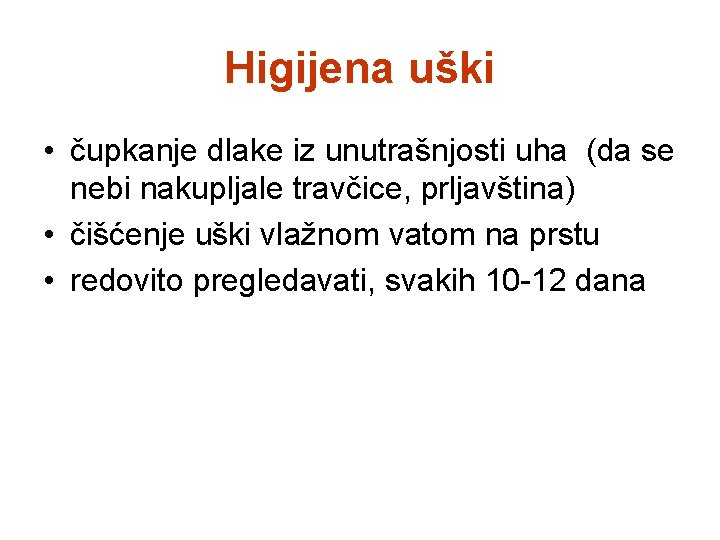 Higijena uški

• čupkanje dlake iz unutrašnjosti uha (da se nebi nakupljale travčice, prljavština)
• čišćenje uški vlažnom vatom na prstu
• redovito pregledavati, svakih 10-12 dana